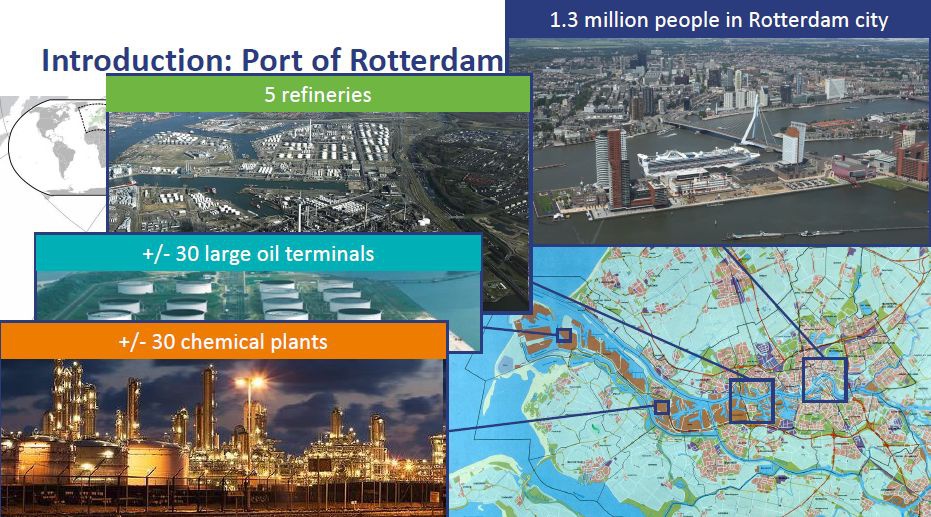 Introduction: Port of Rotterdam

1.3 million people in Rotterdam city

5 refineries

+/- 30 large oil terminals

+/- 30 chemical plants